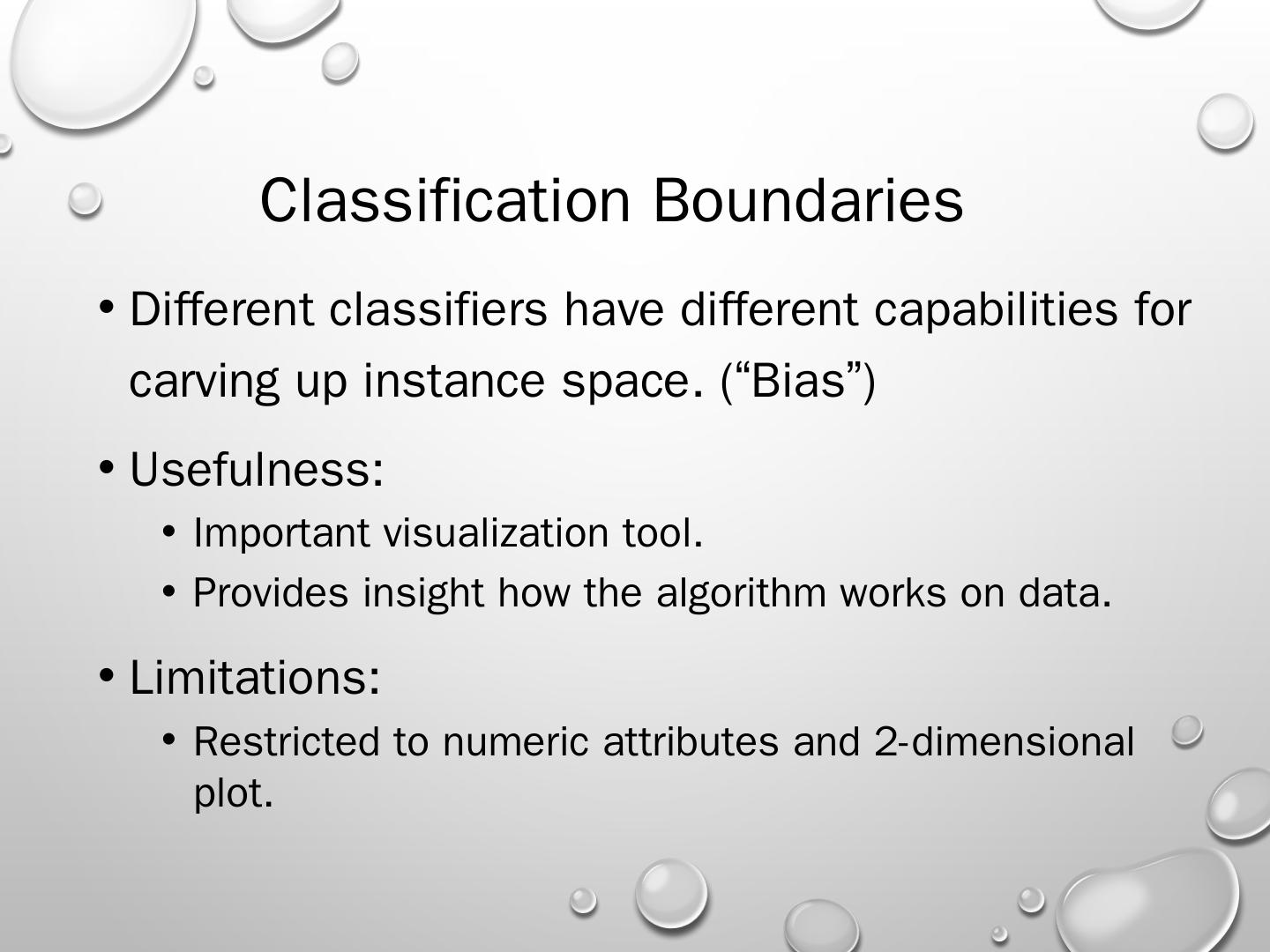 Classification Boundaries

• Different classifiers have different capabilities for carving up instance space. (“Bias”)

• Usefulness:
  • Important visualization tool.
  • Provides insight how the algorithm works on data.

• Limitations:
  • Restricted to numeric attributes and 2-dimensional plot.